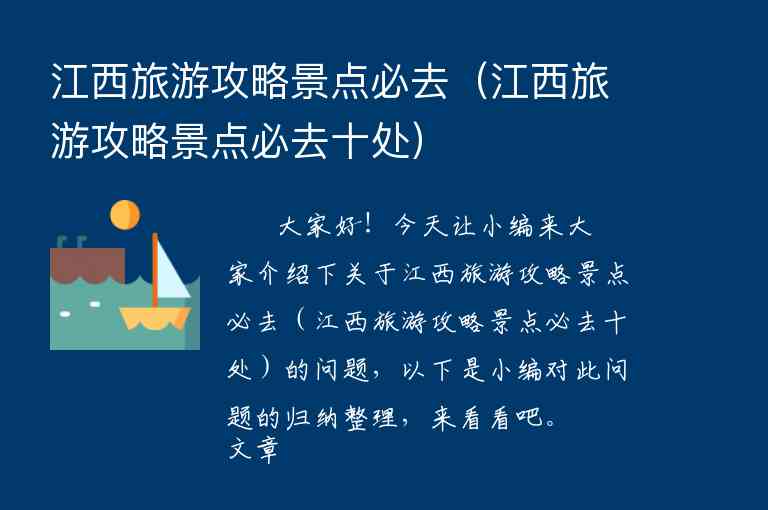 江西旅游攻略景点必去（江西旅游攻略景点必去十处）

大家好！今天让小编来大家介绍下关于江西旅游攻略景点必去（江西旅游攻略景点必去十处）的问题，以下是小编对此问题的归纳整理，来看看吧。
文章